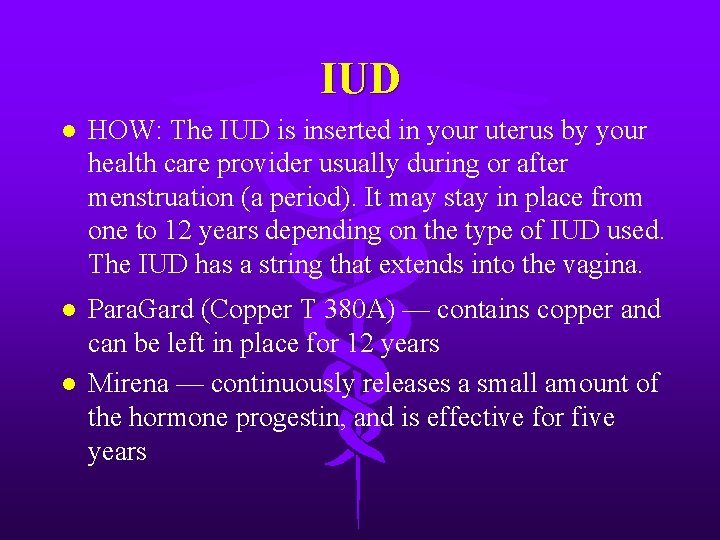 IUD

• HOW: The IUD is inserted in your uterus by your health care provider usually during or after menstruation (a period). It may stay in place from one to 12 years depending on the type of IUD used. The IUD has a string that extends into the vagina.
• ParaGard (Copper T 380A) — contains copper and can be left in place for 12 years
• Mirena — continuously releases a small amount of the hormone progestin, and is effective for five years